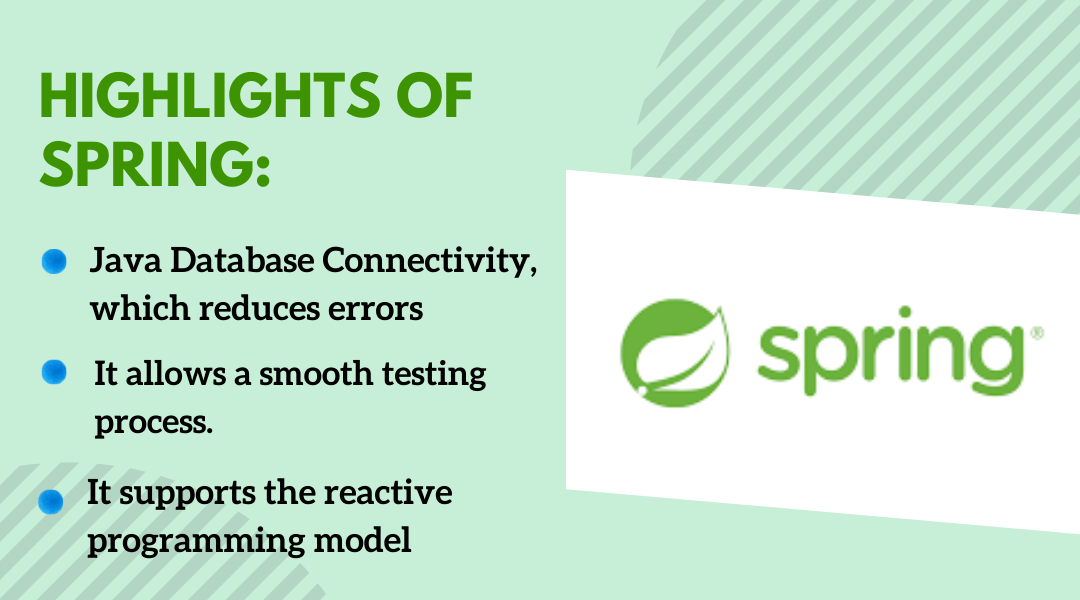 HIGHLIGHTS OF SPRING:

Java Database Connectivity, which reduces errors

It allows a smooth testing process.

It supports the reactive programming model

spring®